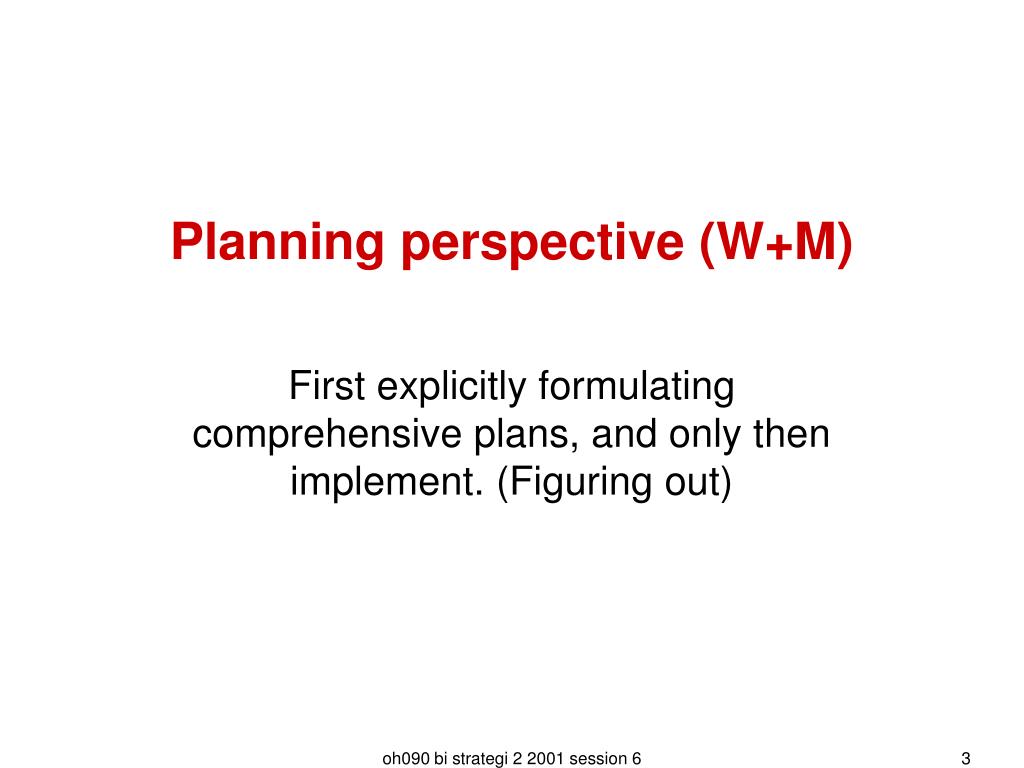 Planning perspective (W+M)

First explicitly formulating comprehensive plans, and only then implement. (Figuring out)

oh090 bi strategi 2 2001 session 6

3